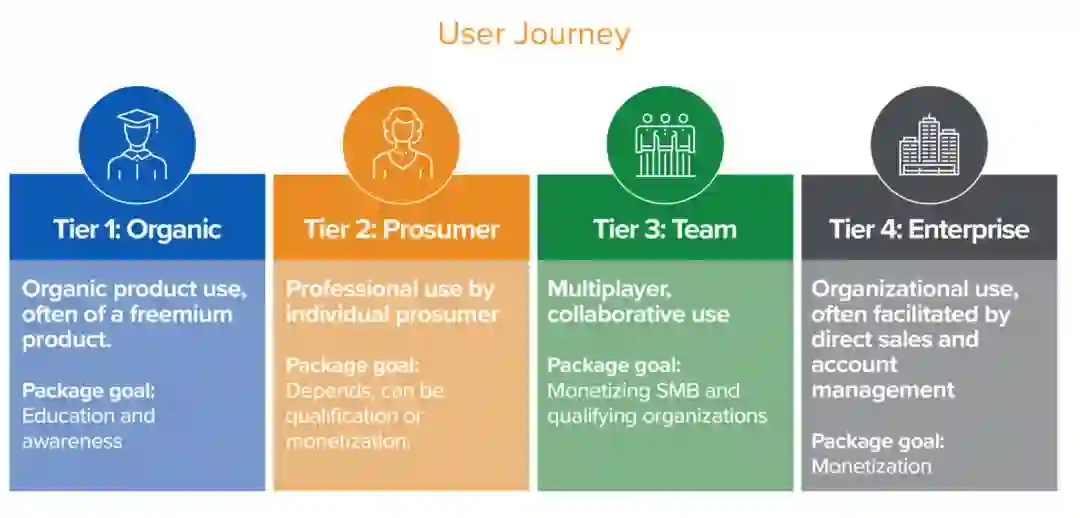 User Journey

Tier 1: Organic

Organic product use, often of a freemium product.

Package goal:
Education and awareness

Tier 2: Prosumer

Professional use by individual prosumer

Package goal:
Depends, can be qualification or monetization.

Tier 3: Team

Multiplayer, collaborative use

Package goal:
Monetizing SMB and qualifying organizations

Tier 4: Enterprise

Organizational use, often facilitated by direct sales and account management

Package goal:
Monetization